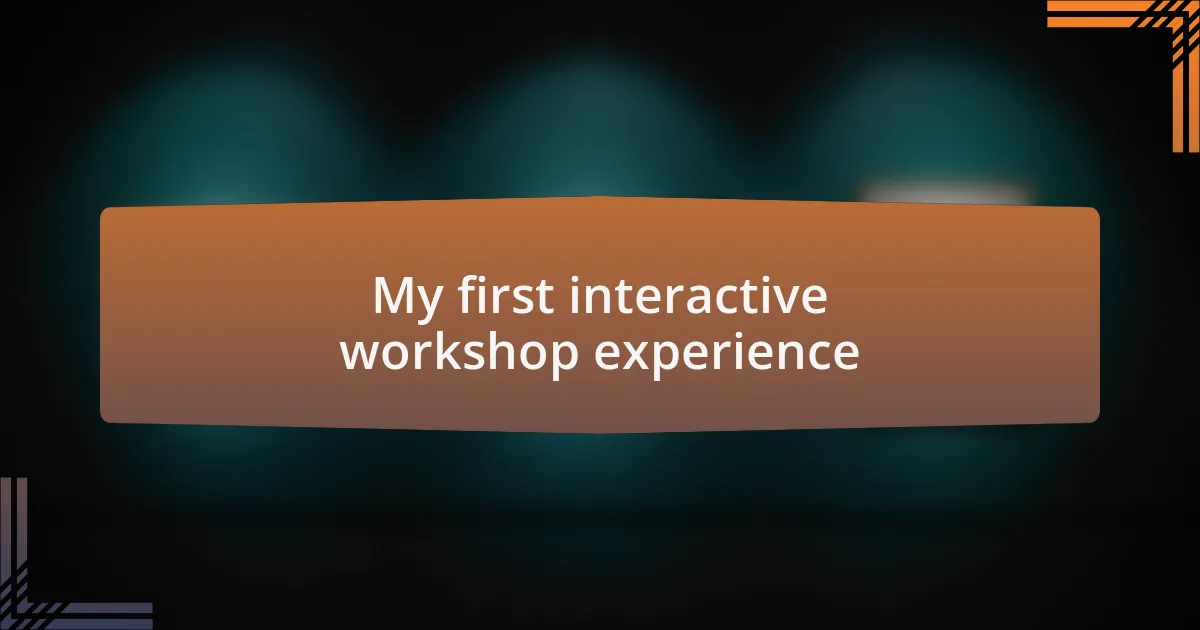 My first interactive workshop experience